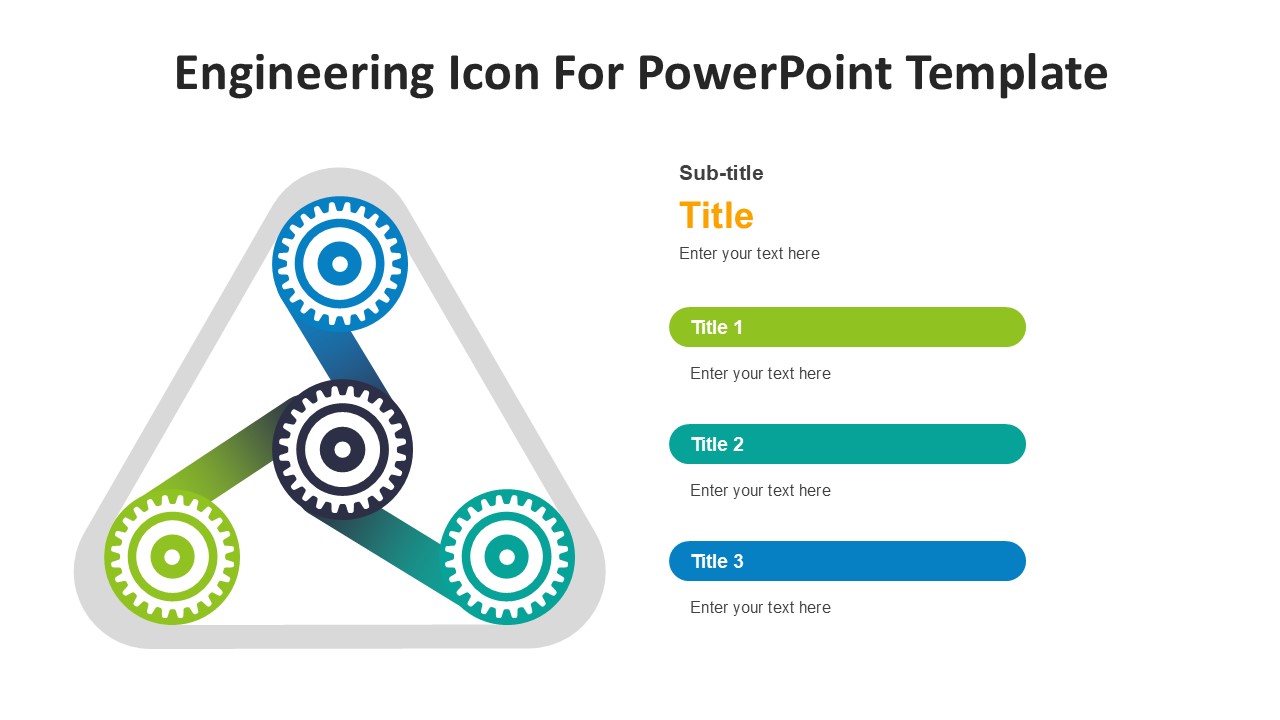 Engineering Icon For PowerPoint Template

Sub-title

Title

Enter your text here

Title 1

Enter your text here

Title 2

Enter your text here

Title 3

Enter your text here